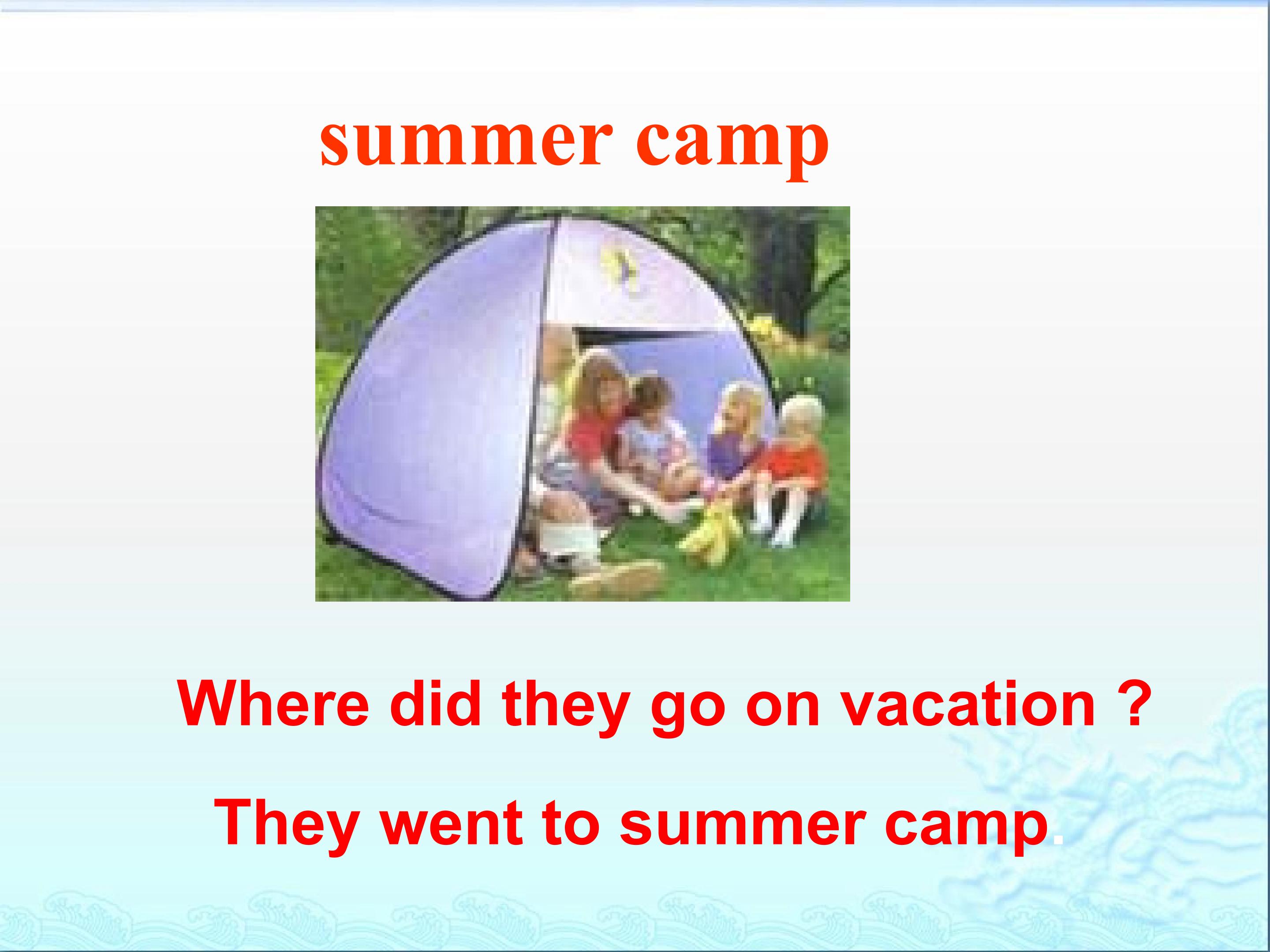 summer camp

Where did they go on vacation ?

They went to summer camp.